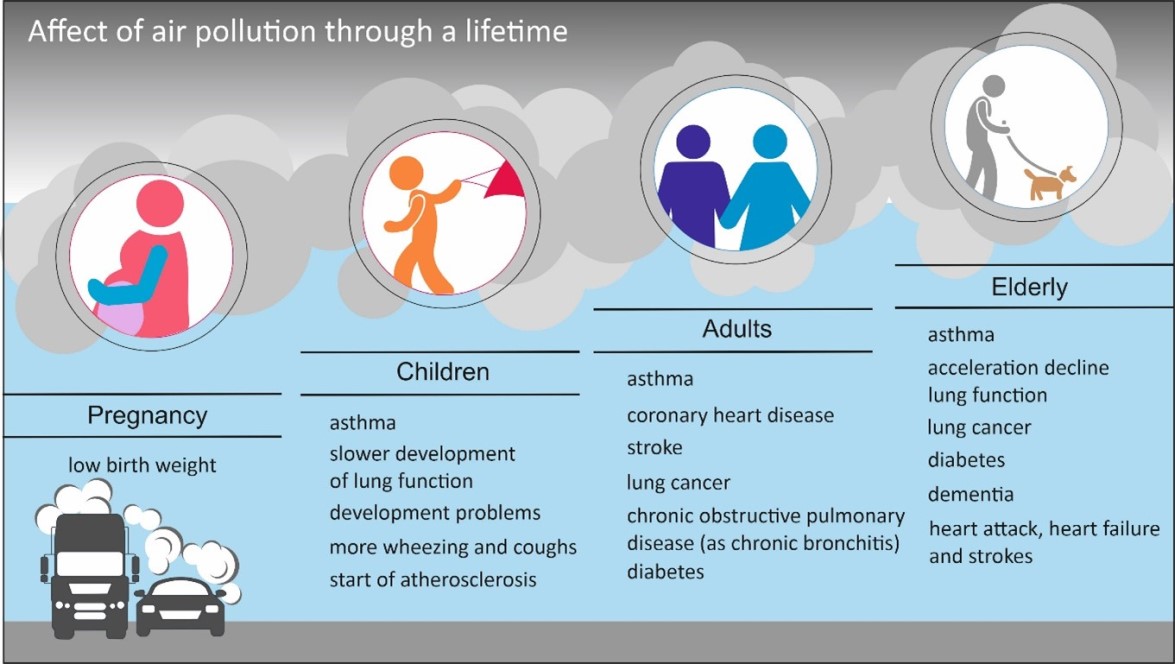 Affect of air pollution through a lifetime

Pregnancy

low birth weight

Children

asthma

slower development of lung function

development problems

more wheezing and coughs

start of atherosclerosis

Adults

asthma

coronary heart disease

stroke

lung cancer

chronic obstructive pulmonary disease (as chronic bronchitis)

diabetes

Elderly

asthma

acceleration decline lung function

lung cancer

diabetes

dementia

heart attack, heart failure and strokes